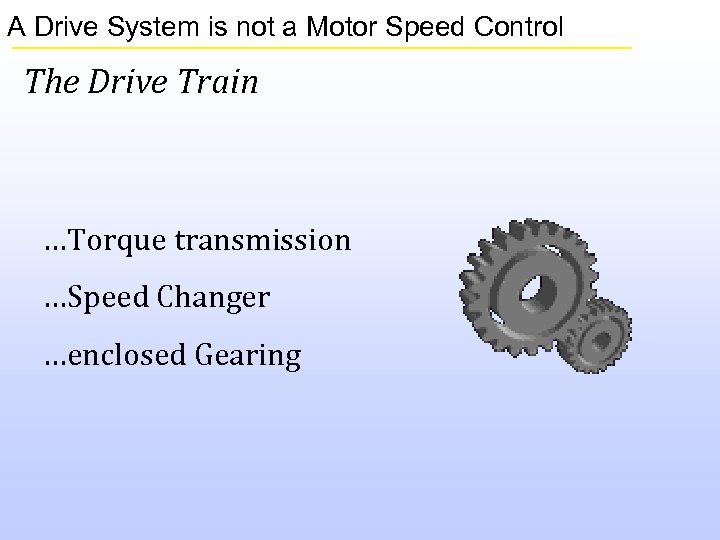 A Drive System is not a Motor Speed Control

The Drive Train

…Torque transmission

…Speed Changer

…enclosed Gearing